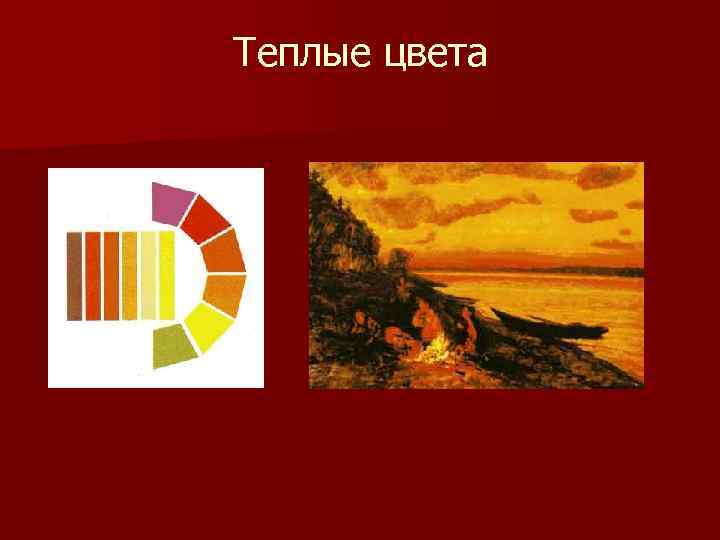 Теплые цвета